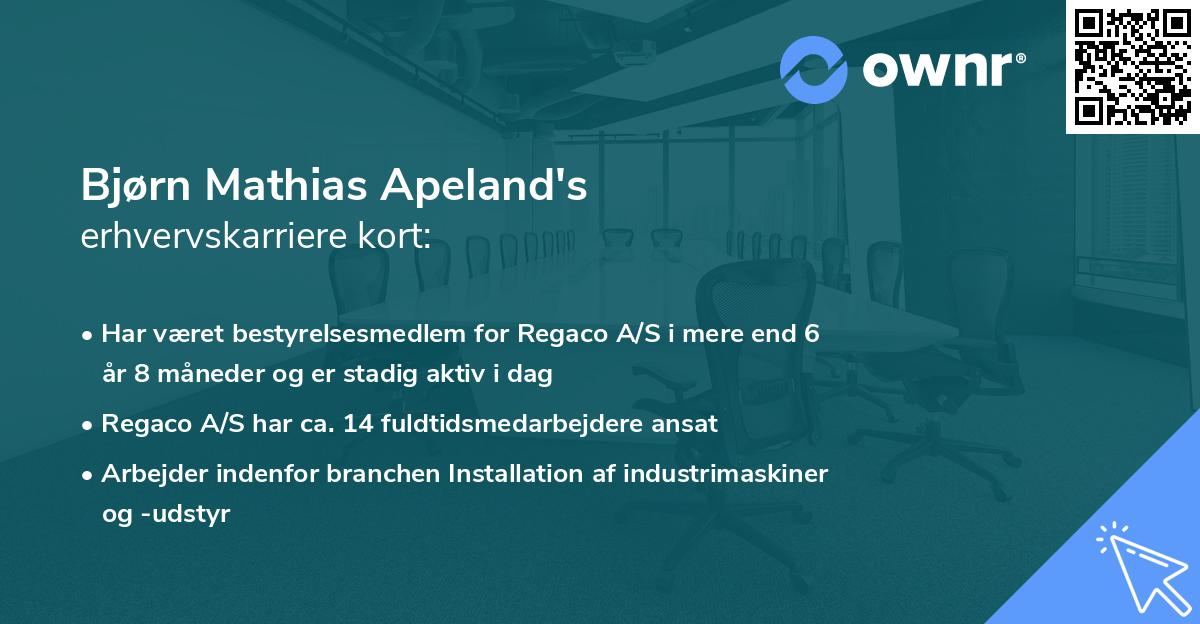 ownr®

Bjørn Mathias Apeland's
erhvervskarriere kort:

• Har været bestyrelsesmedlem for Regaco A/S i mere end 6 år 8 måneder og er stadig aktiv i dag

• Regaco A/S har ca. 14 fuldtidsmedarbejdere ansat

• Arbejder indenfor branchen Installation af industrimaskiner og -udstyr